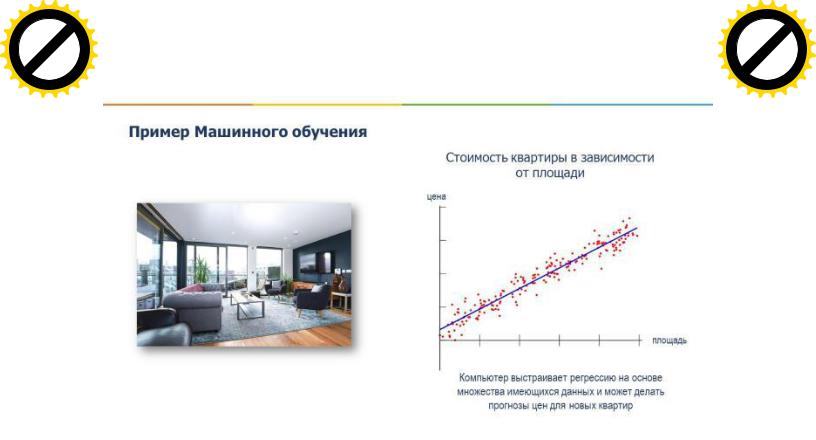 Пример Машинного обучения

Стоимость квартиры в зависимости от площади

цена

площадь

Компьютер выстраивает регрессию на основе множества имеющихся данных и может делать прогнозы цен для новых квартир